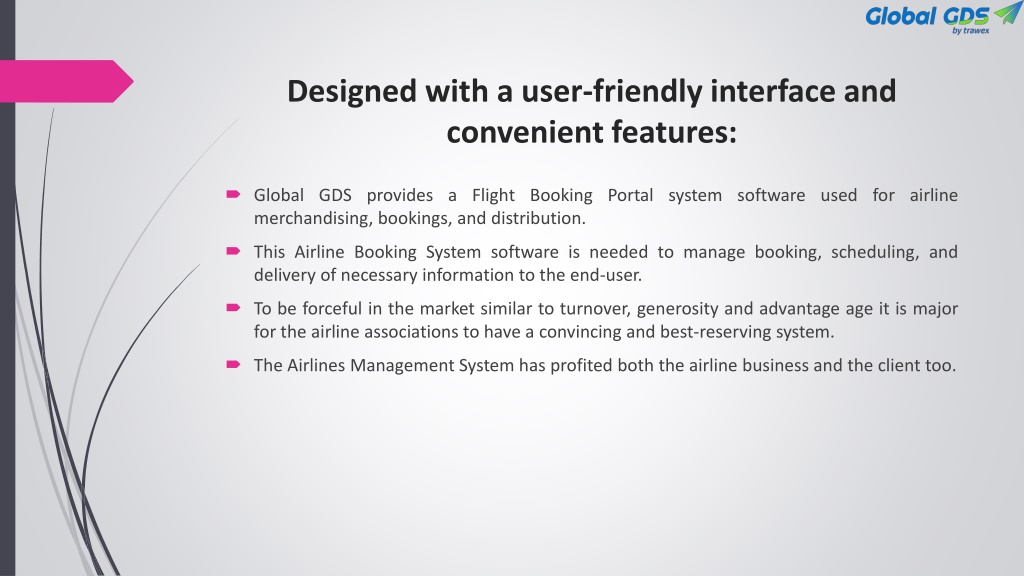 Global GDS
by trawex

Designed with a user-friendly interface and convenient features:

Global GDS provides a Flight Booking Portal system software used for airline merchandising, bookings, and distribution.

This Airline Booking System software is needed to manage booking, scheduling, and delivery of necessary information to the end-user.

To be forceful in the market similar to turnover, generosity and advantage age it is major for the airline associations to have a convincing and best-reserving system.

The Airlines Management System has profited both the airline business and the client too.